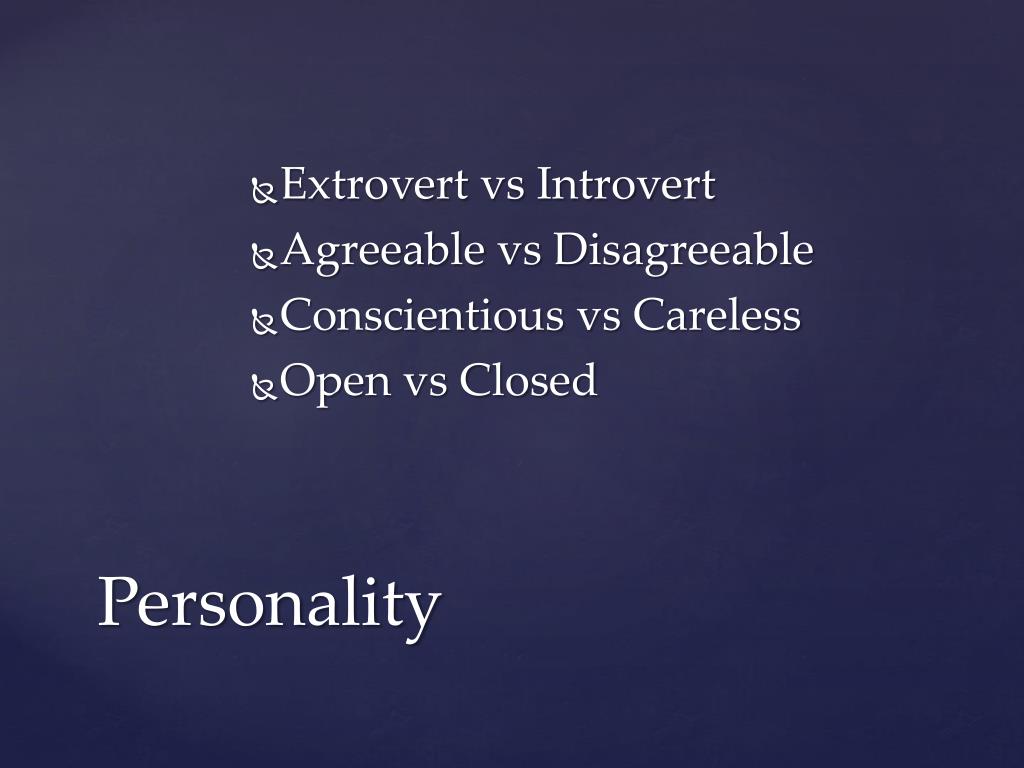 Extrovert vs Introvert
Agreeable vs Disagreeable
Conscientious vs Careless
Open vs Closed

Personality